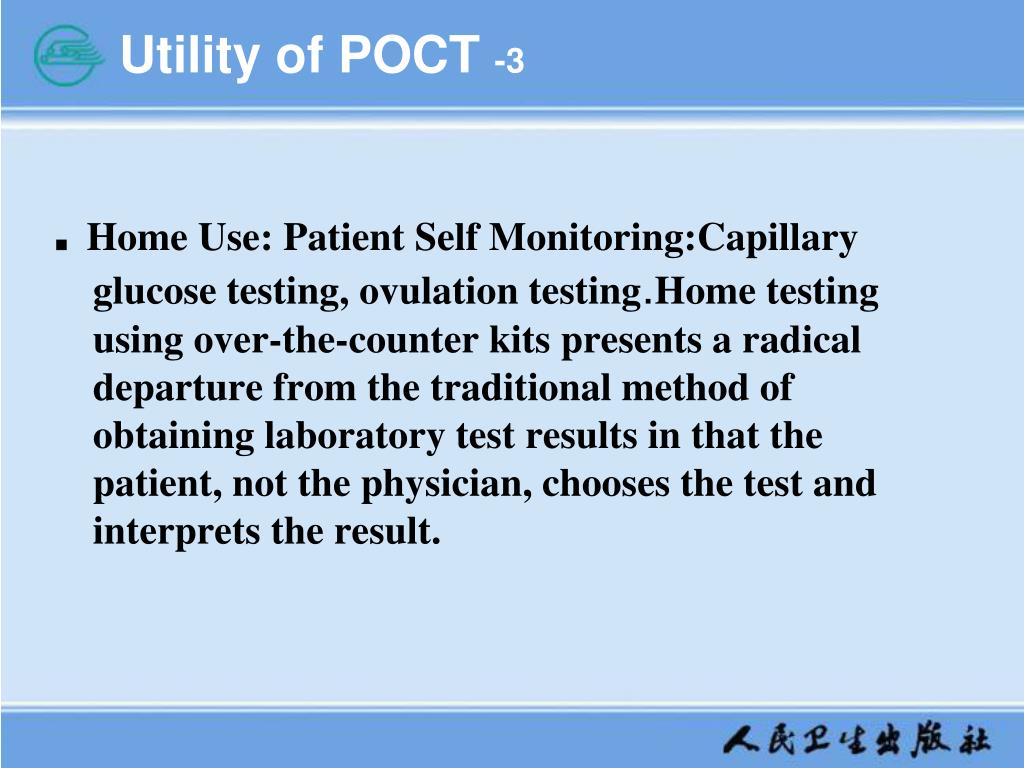 Utility of POCT -3

■ Home Use: Patient Self Monitoring:Capillary glucose testing, ovulation testing.Home testing using over-the-counter kits presents a radical departure from the traditional method of obtaining laboratory test results in that the patient, not the physician, chooses the test and interprets the result.

人民卫生出版社